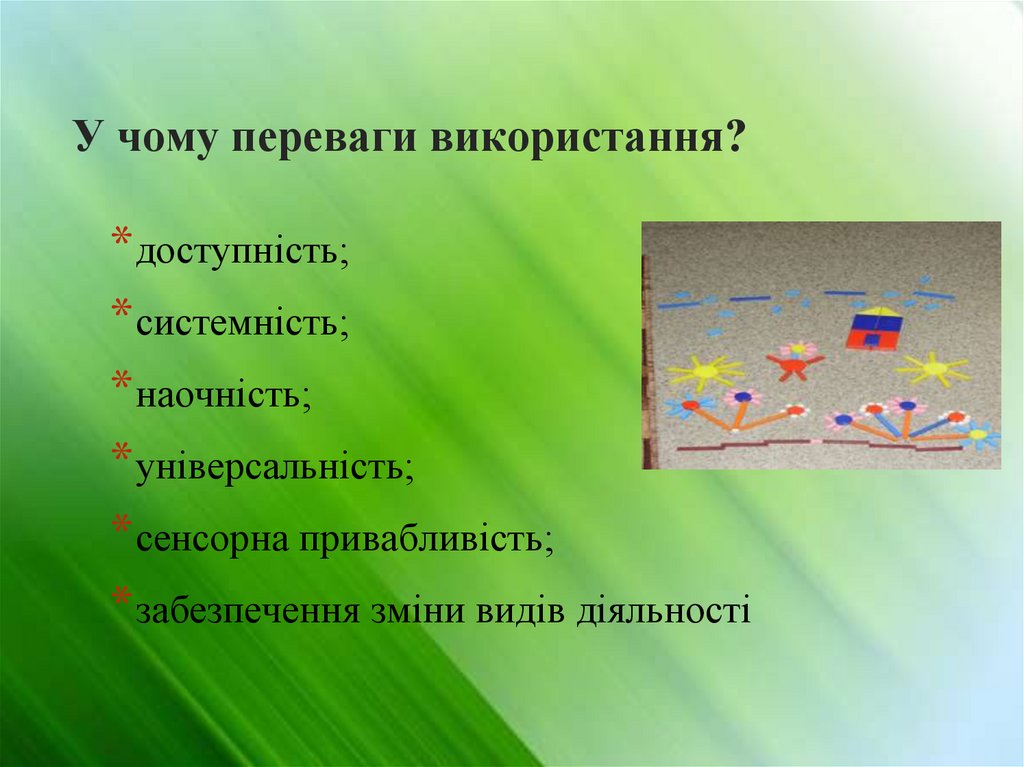 У чому переваги використання?

* доступність;
* системність;
* наочність;
* універсальність;
* сенсорна привабливість;
* забезпечення зміни видів діяльності